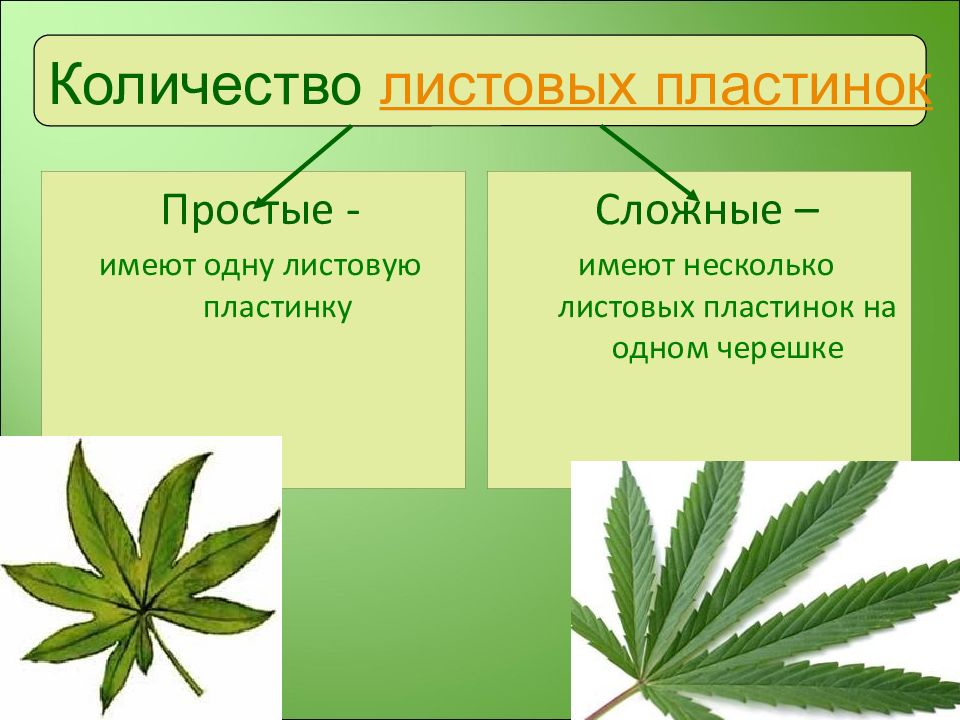 Количество листовых пластинок

Простые - имеют одну листовую пластинку

Сложные – имеют несколько листовых пластинок на одном черешке